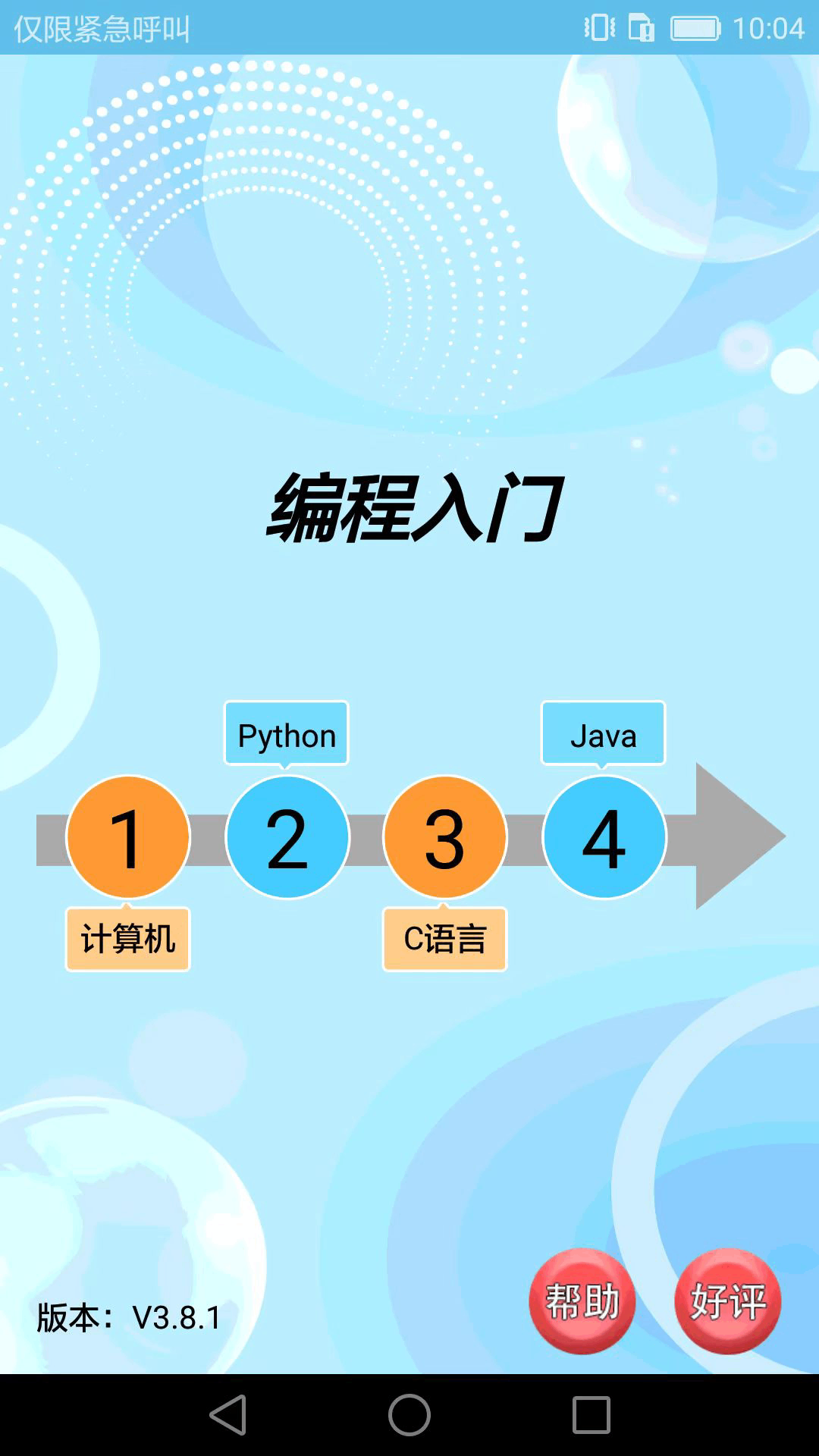 仅限紧急呼叫 10:04

编程入门

Python Java

1 2 3 4

计算机 C语言

版本：V3.8.1

帮助 好评